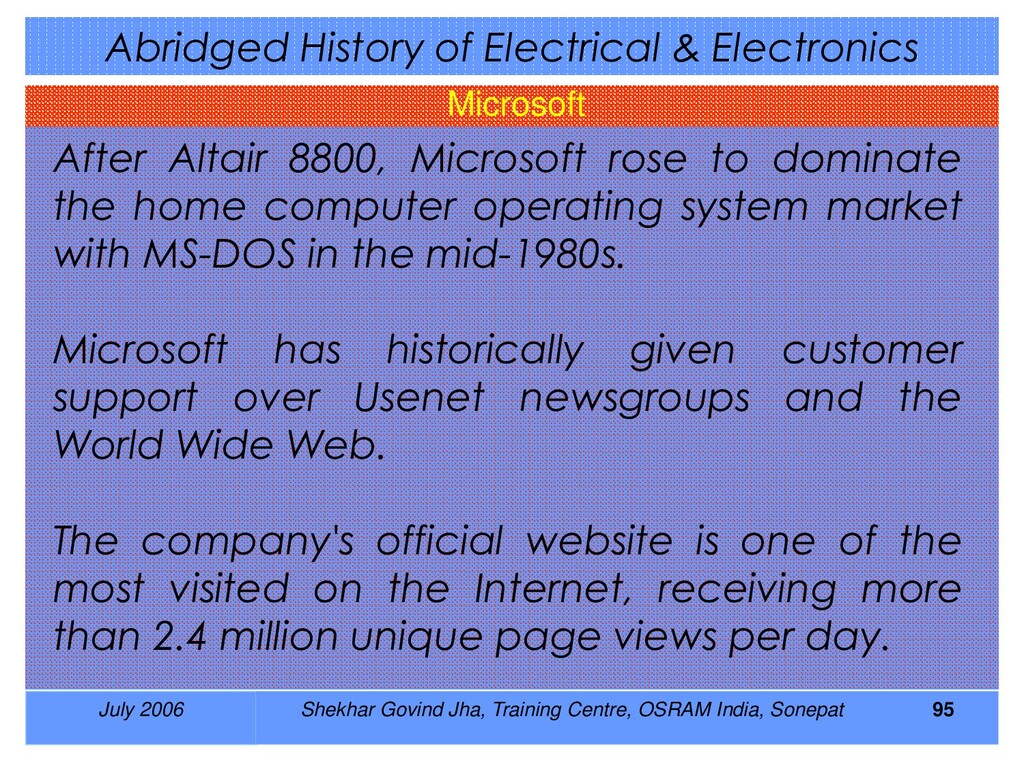 Abridged History of Electrical & Electronics

Microsoft

After Altair 8800, Microsoft rose to dominate the home computer operating system market with MS-DOS in the mid-1980s.

Microsoft has historically given customer support over Usenet newsgroups and the World Wide Web.

The company's official website is one of the most visited on the Internet, receiving more than 2.4 million unique page views per day.

July 2006

Shekhar Govind Jha, Training Centre, OSRAM India, Sonepat

95